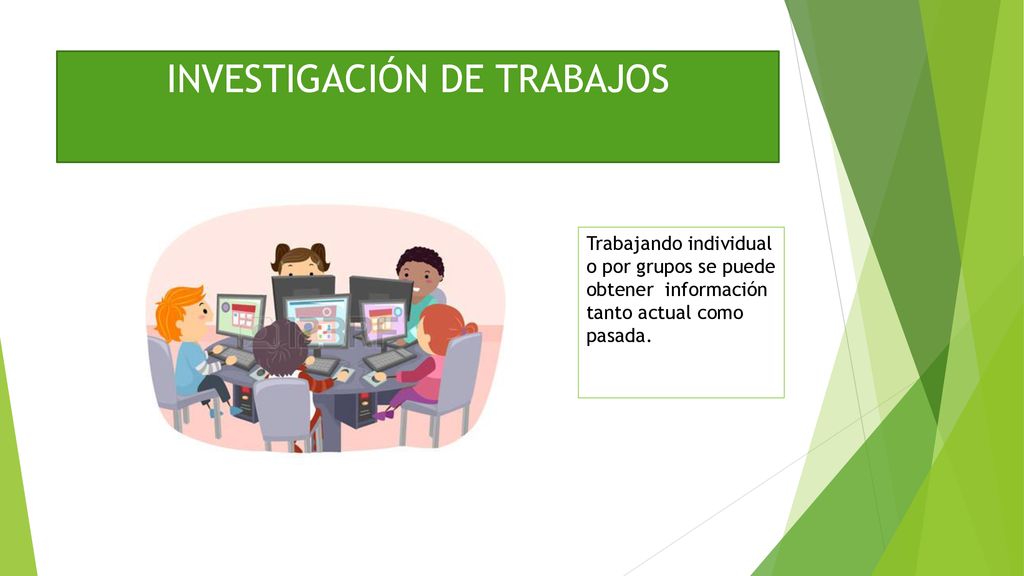 INVESTIGACIÓN DE TRABAJOS

Trabajando individual o por grupos se puede obtener información tanto actual como pasada.